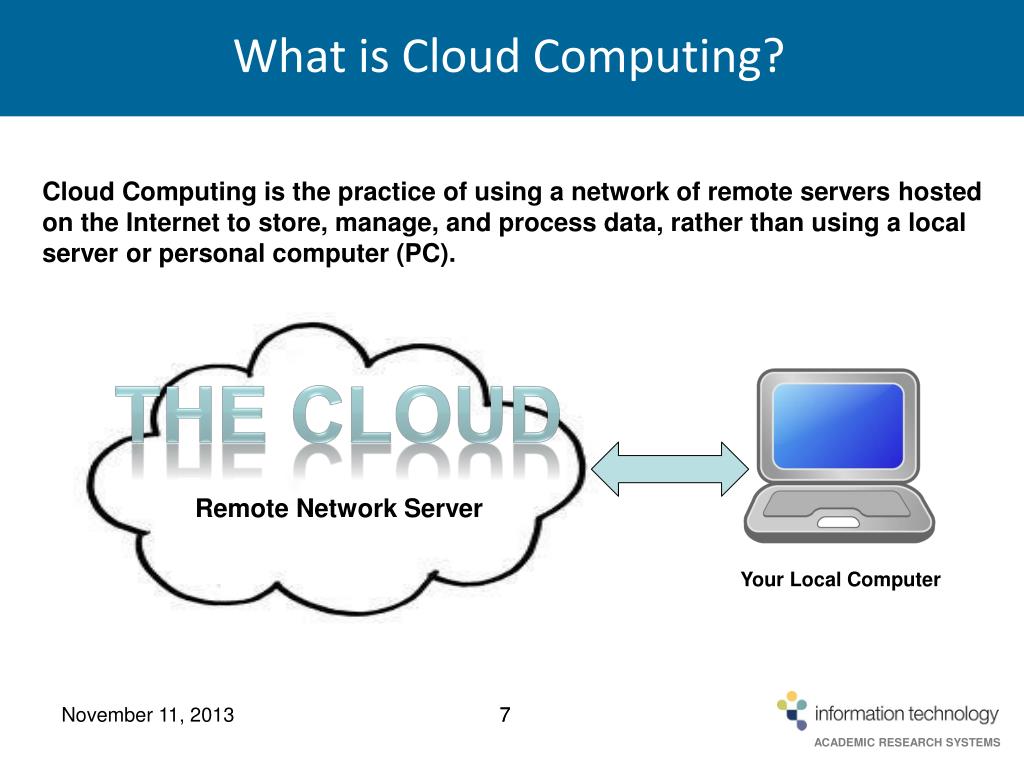 What is Cloud Computing?

Cloud Computing is the practice of using a network of remote servers hosted on the Internet to store, manage, and process data, rather than using a local server or personal computer (PC).

THE CLOUD

Remote Network Server

Your Local Computer

November 11, 2013

7

information technology
ACADEMIC RESEARCH SYSTEMS